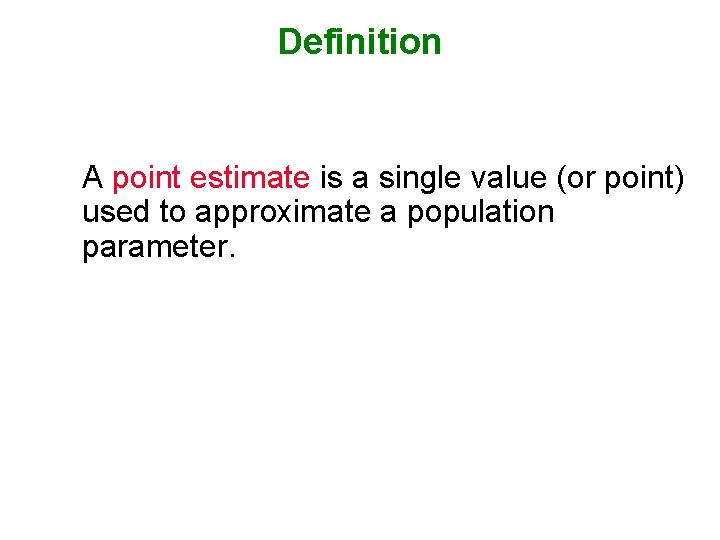 Definition

A point estimate is a single value (or point) used to approximate a population parameter.